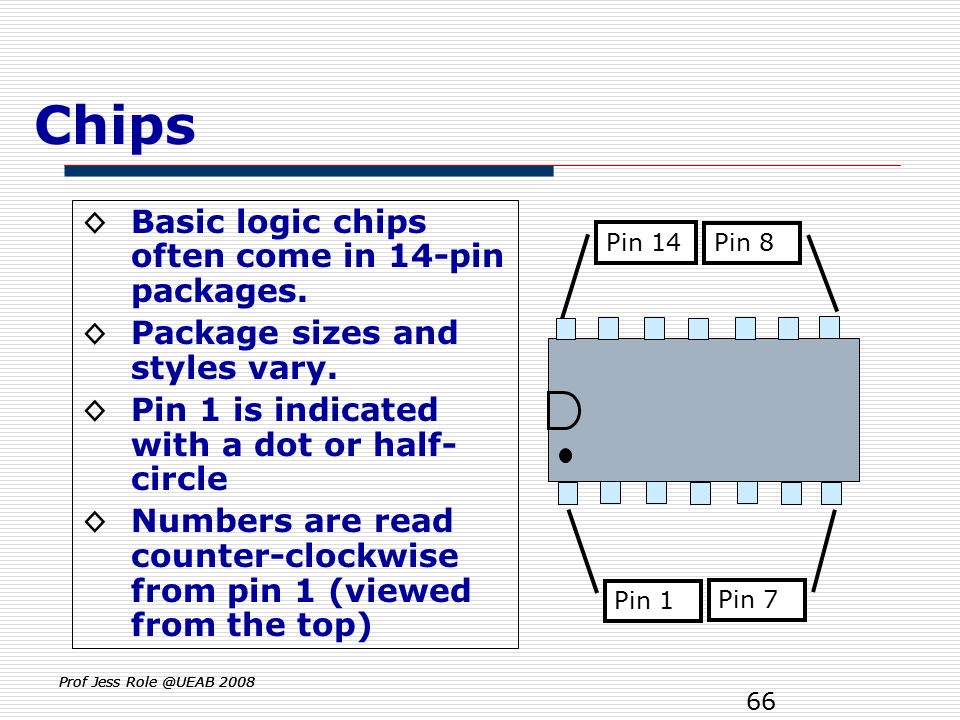 Chips

◇ Basic logic chips often come in 14-pin packages.
◇ Package sizes and styles vary.
◇ Pin 1 is indicated with a dot or half-circle
◇ Numbers are read counter-clockwise from pin 1 (viewed from the top)

Pin 14
Pin 8
Pin 1
Pin 7

Prof Jess Role @UEAB 2008

66